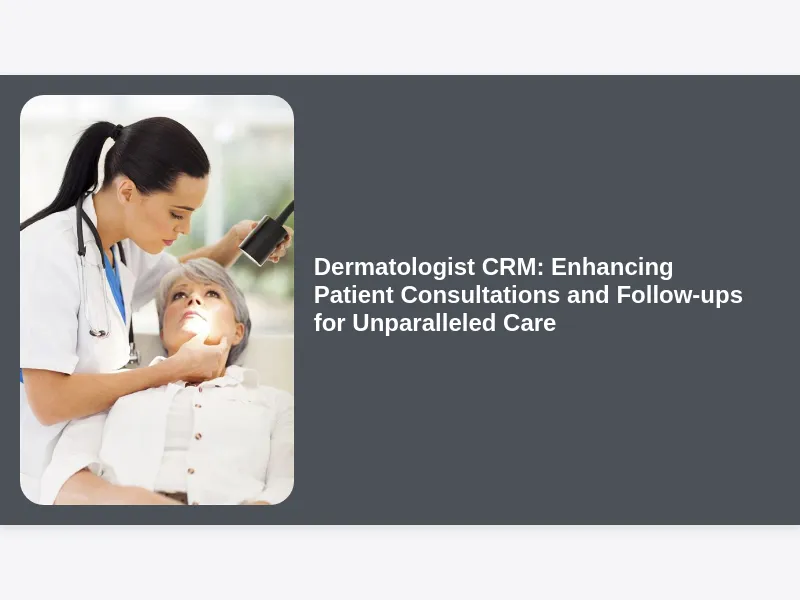 Dermatologist CRM: Enhancing Patient Consultations and Follow-ups for Unparalleled Care